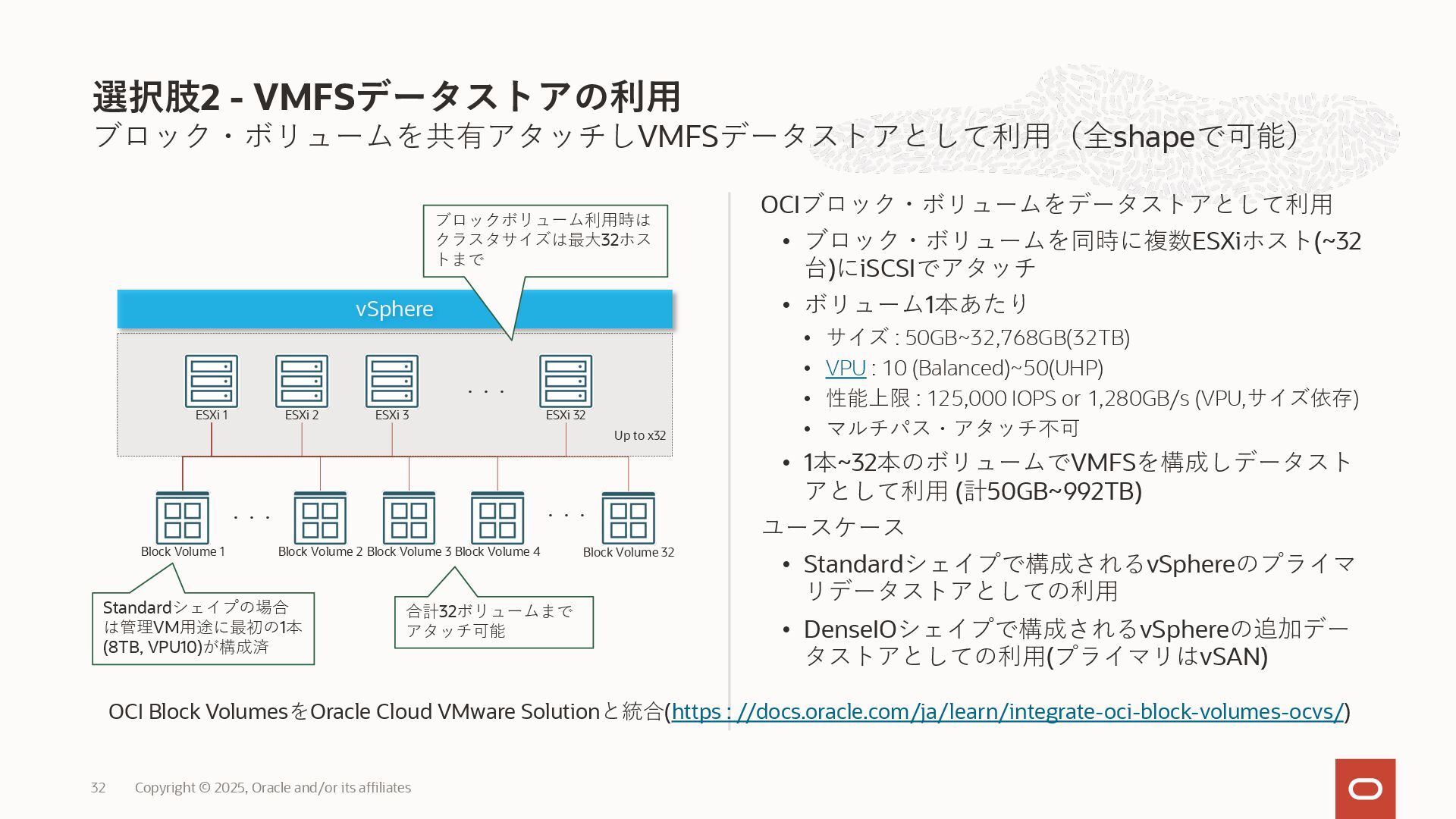 選択肢2 - VMFSデータストアの利用
ブロック・ボリュームを共有アタッチしVMFSデータストアとして利用（全shapeで可能）

ブロックボリューム利用時はクラスタサイズは最大32ホストまで

vSphere

ESXi 1 ESXi 2 ESXi 3 . . . ESXi 32

Up to x32

Block Volume 1 . . . Block Volume 2 Block Volume 3 Block Volume 4 . . . Block Volume 32

Standardシェイプの場合は管理VM用途に最初の1本(8TB, VPU10)が構成済

合計32ボリュームまでアタッチ可能

OCIブロック・ボリュームをデータストアとして利用
• ブロック・ボリュームを同時に複数ESXiホスト(~32台)にiSCSIでアタッチ
• ボリューム1本あたり
 • サイズ : 50GB~32,768GB(32TB)
 • VPU : 10 (Balanced)~50(UHP)
 • 性能上限 : 125,000 IOPS or 1,280GB/s (VPU,サイズ依存)
 • マルチパス・アタッチ不可
• 1本~32本のボリュームでVMFSを構成しデータストアとして利用 (計50GB~992TB)

ユースケース
• Standardシェイプで構成されるvSphereのプライマリデータストアとしての利用
• DenseIOシェイプで構成されるvSphereの追加データストアとしての利用(プライマリはvSAN)

OCI Block VolumesをOracle Cloud VMware Solutionと統合(https : //docs.oracle.com/ja/learn/integrate-oci-block-volumes-ocvs/)

32 Copyright © 2025, Oracle and/or its affiliates